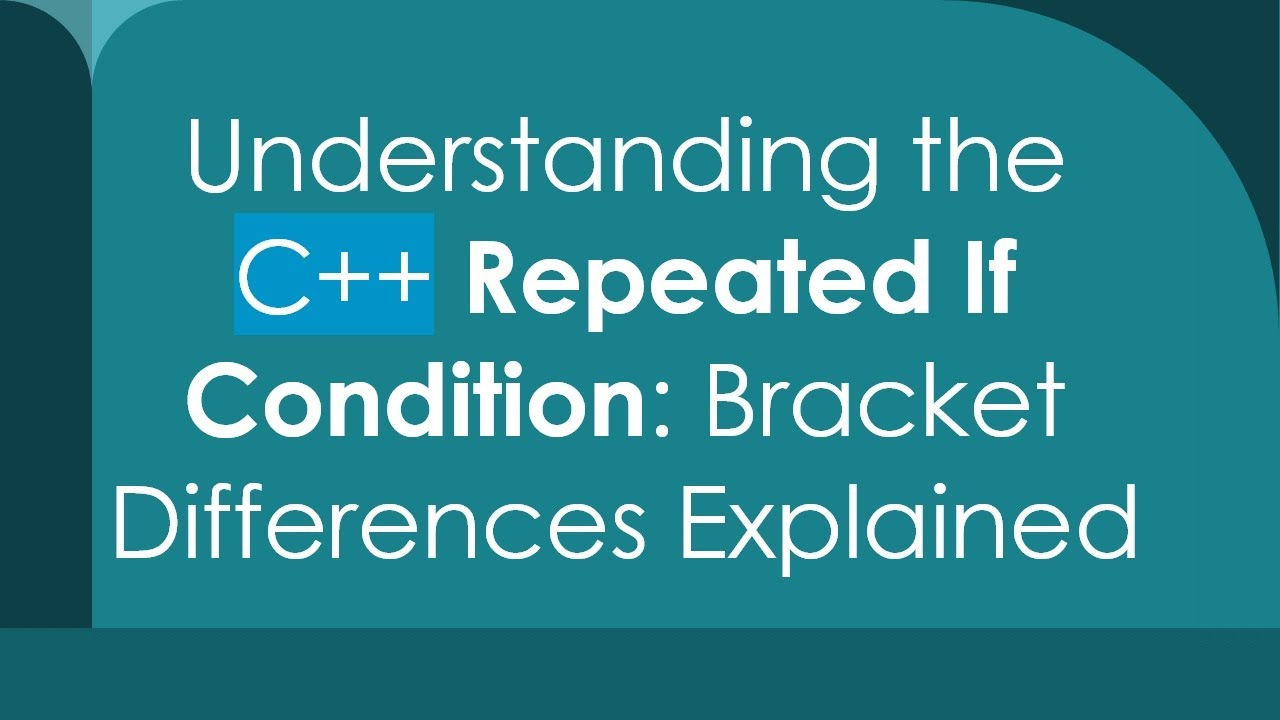 Understanding the C++ Repeated If Condition: Bracket Differences Explained